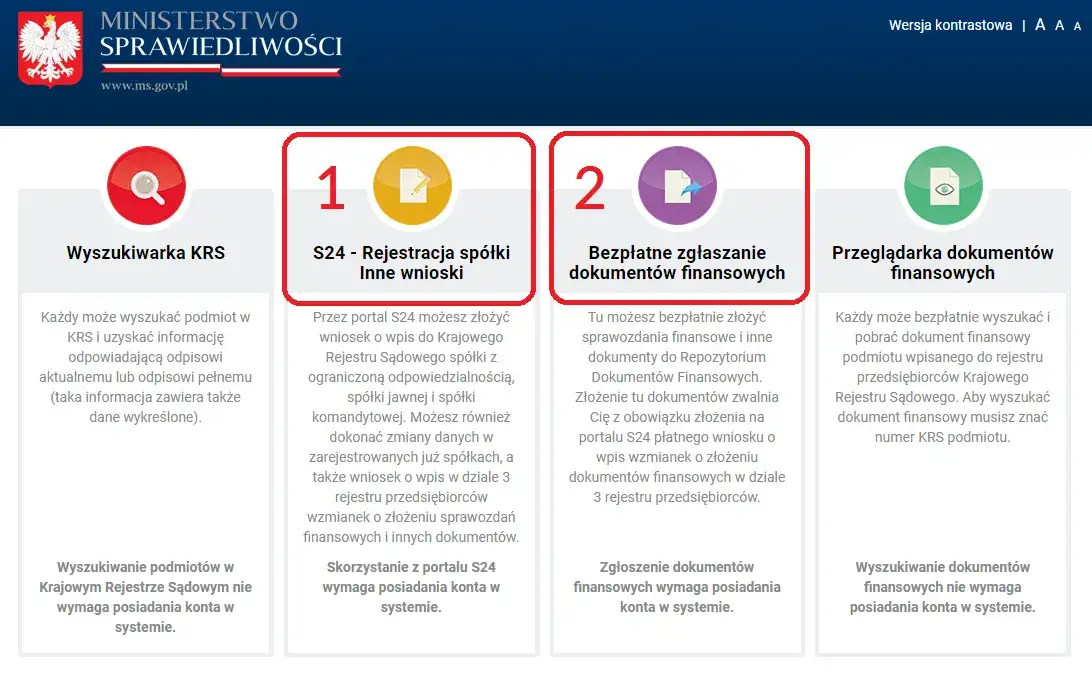 MINISTERSTWO SPRAWIEDLIWOŚCI
www.ms.gov.pl

Wersja kontrastowa | A A A

Wyszukiwarka KRS

Każdy może wyszukać podmiot w KRS i uzyskać informację odpowiadającą odpisowi aktualnemu lub odpisowi pełnemu (taka informacja zawiera także dane wykreślone).

Wyszukiwanie podmiotów w Krajowym Rejestrze Sądowym nie wymaga posiadania konta w systemie.

1

S24 - Rejestracja spółki Inne wnioski

Przez portal S24 możesz złożyć wniosek o wpis do Krajowego Rejestru Sądowego spółki z ograniczoną odpowiedzialnością, spółki jawnej i spółki komandytowej. Możesz również dokonać zmiany danych w zarejestrowanych już spółkach, a także wniosek o wpis w dziale 3 rejestru przedsiębiorców wzmianek o złożeniu sprawozdań finansowych i innych dokumentów.

Skorzystanie z portalu S24 wymaga posiadania konta w systemie.

2

Bezpłatne zgłaszanie dokumentów finansowych

Tu możesz bezpłatnie złożyć sprawozdania finansowe i inne dokumenty do Repozytorium Dokumentów Finansowych. Złożenie tu dokumentów zwalnia Cię z obowiązku złożenia na portalu S24 płatnego wniosku o wpis wzmianek o złożeniu dokumentów finansowych w dziale 3 rejestru przedsiębiorców.

Zgłoszenie dokumentów finansowych wymaga posiadania konta w systemie.

Przeglądarka dokumentów finansowych

Każdy może bezpłatnie wyszukać i pobrać dokument finansowy podmiotu wpisanego do rejestru przedsiębiorców Krajowego Rejestru Sądowego. Aby wyszukać dokument finansowy musisz znać numer KRS podmiotu.

Wyszukiwanie dokumentów finansowych nie wymaga posiadania konta w systemie.